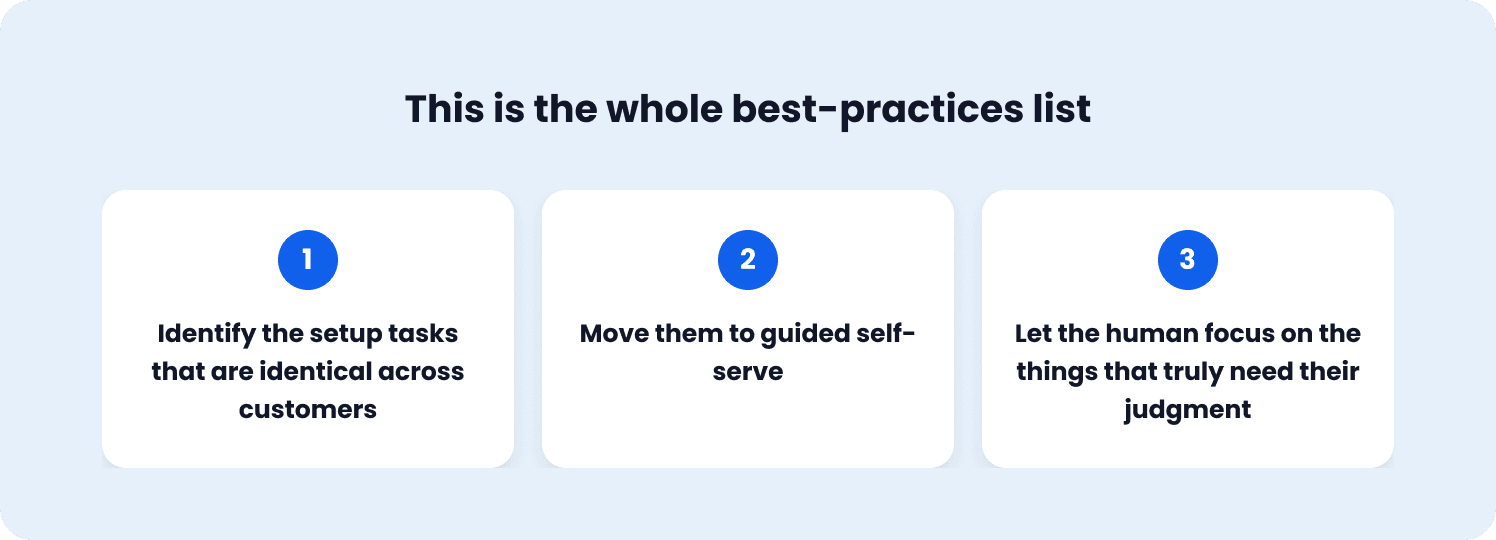 This is the whole best-practices list

1

Identify the setup tasks that are identical across customers

2

Move them to guided self-serve

3

Let the human focus on the things that truly need their judgment